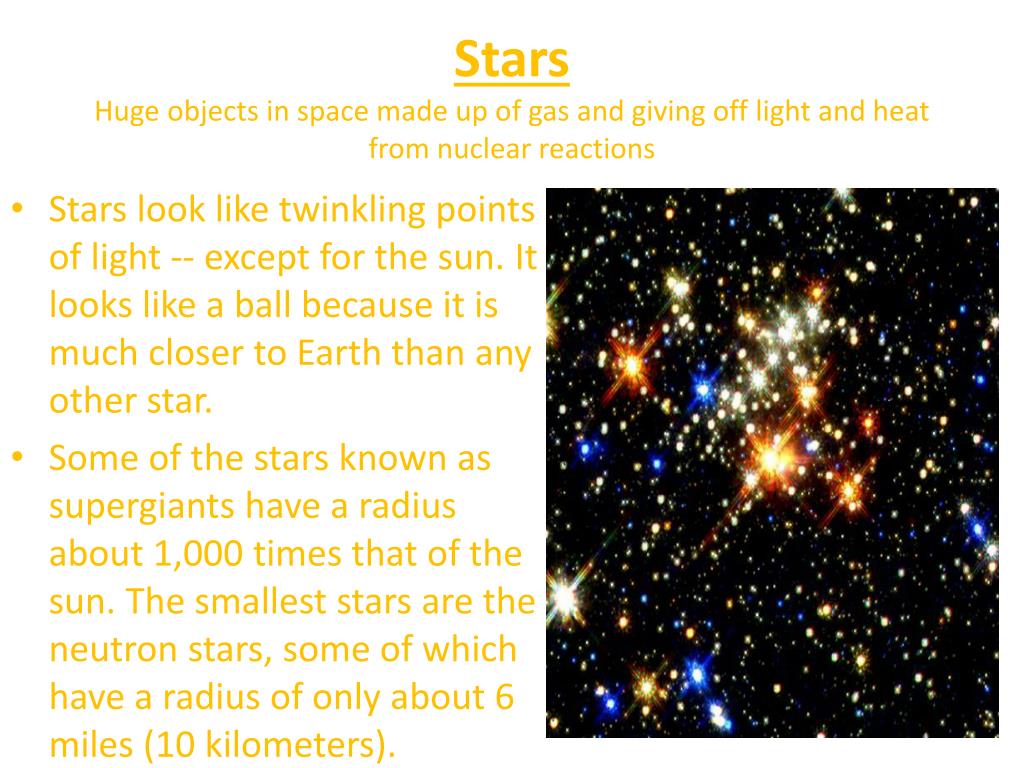 Stars
Huge objects in space made up of gas and giving off light and heat from nuclear reactions

• Stars look like twinkling points of light -- except for the sun. It looks like a ball because it is much closer to Earth than any other star.
• Some of the stars known as supergiants have a radius about 1,000 times that of the sun. The smallest stars are the neutron stars, some of which have a radius of only about 6 miles (10 kilometers).